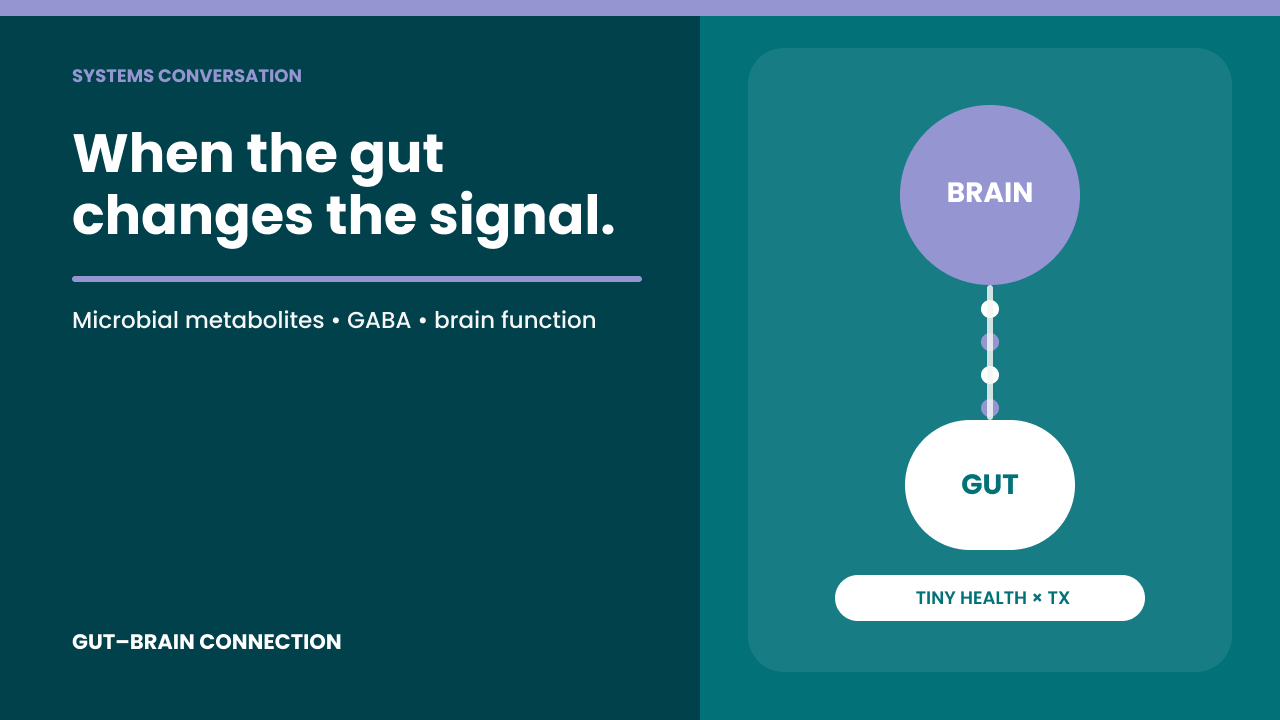 SYSTEMS CONVERSATION

When the gut changes the signal.

Microbial metabolites • GABA • brain function

GUT–BRAIN CONNECTION

BRAIN

GUT

TINY HEALTH × TX